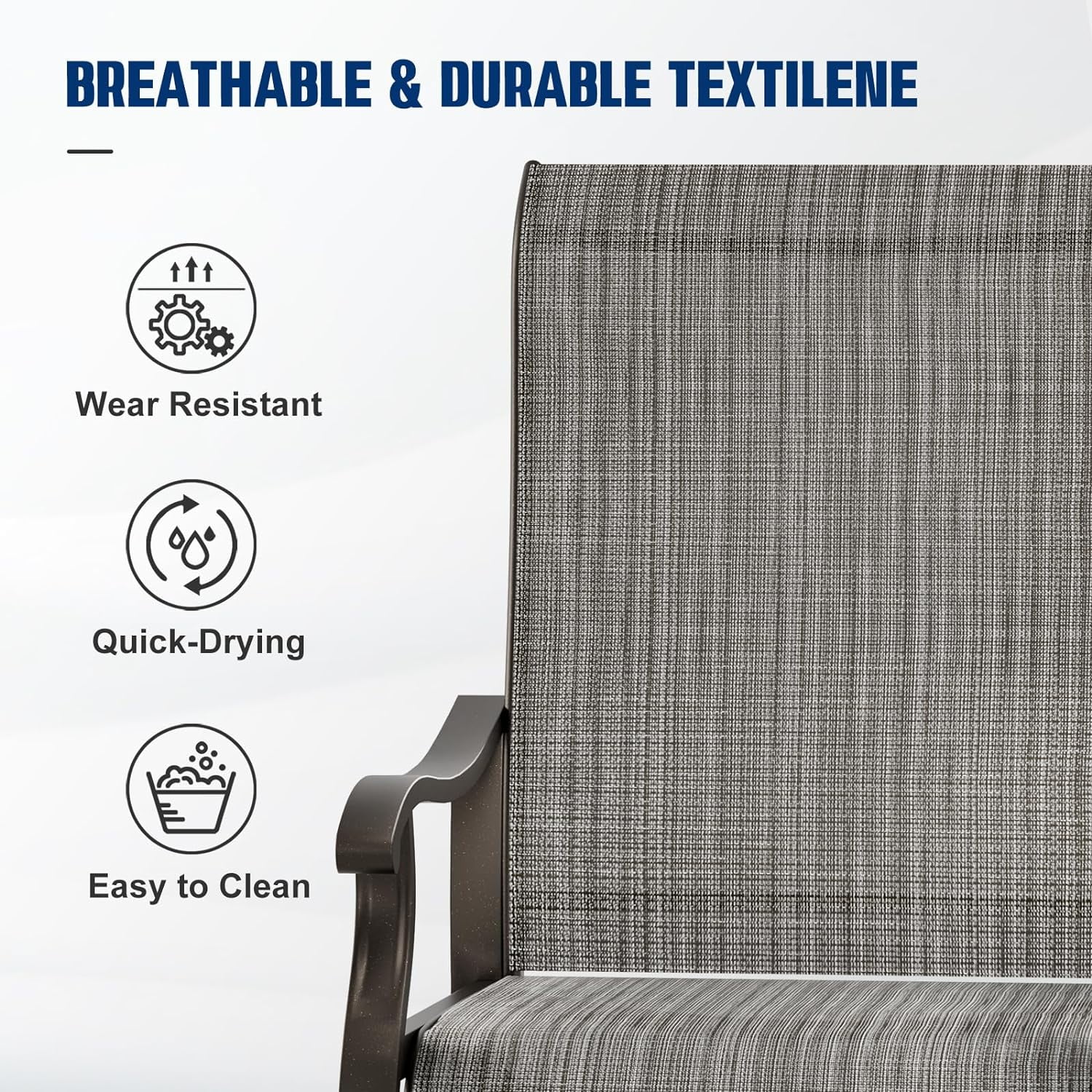 BREATHABLE & DURABLE TEXTILENE

Wear Resistant

Quick-Drying

Easy to Clean